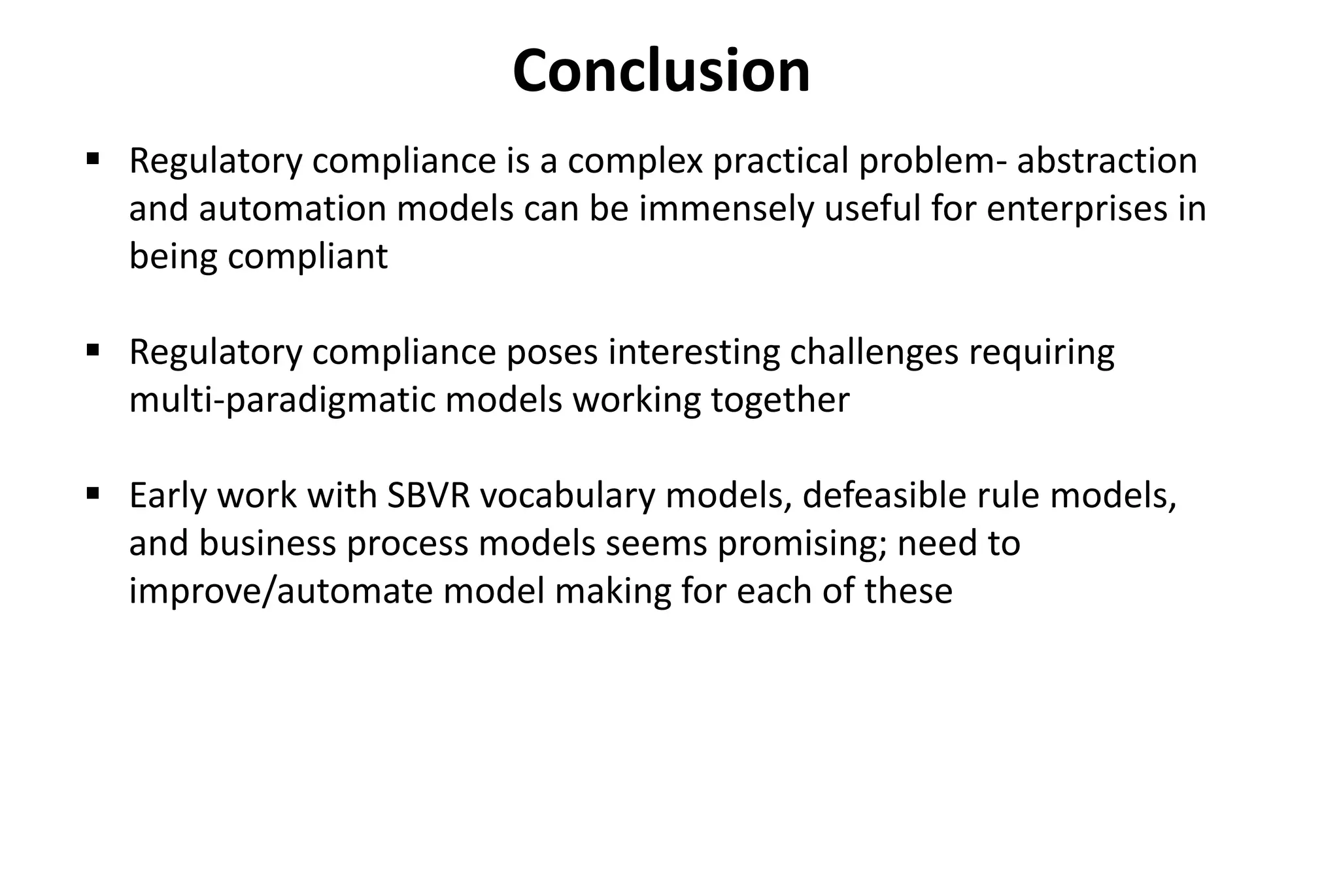 Conclusion

▪ Regulatory compliance is a complex practical problem- abstraction and automation models can be immensely useful for enterprises in being compliant

▪ Regulatory compliance poses interesting challenges requiring multi-paradigmatic models working together

▪ Early work with SBVR vocabulary models, defeasible rule models, and business process models seems promising; need to improve/automate model making for each of these